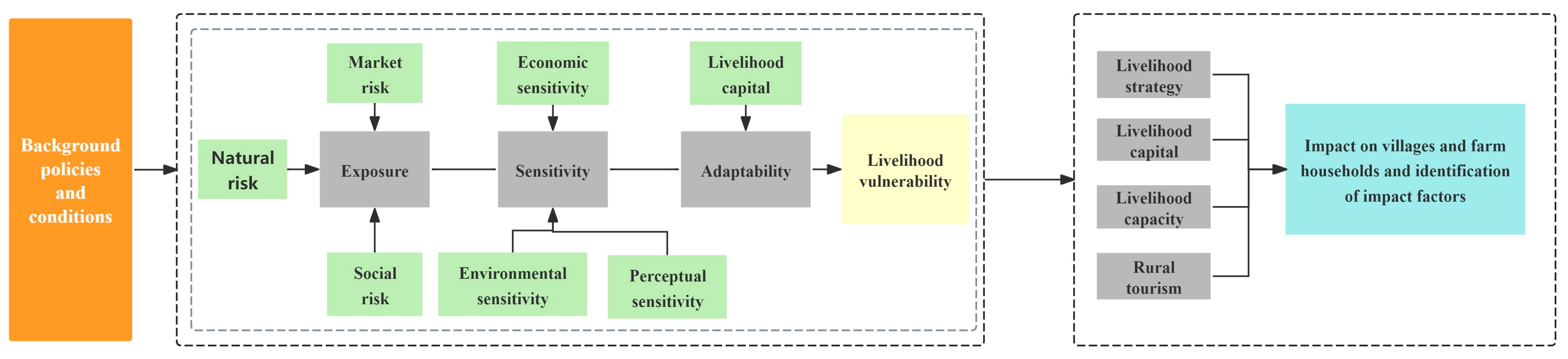 Background policies and conditions

Market risk

Economic sensitivity

Livelihood capital

Natural risk

Exposure

Sensitivity

Adaptability

Livelihood vulnerability

Social risk

Environmental sensitivity

Perceptual sensitivity

Livelihood strategy

Livelihood capital

Livelihood capacity

Rural tourism

Impact on villages and farm households and identification of impact factors